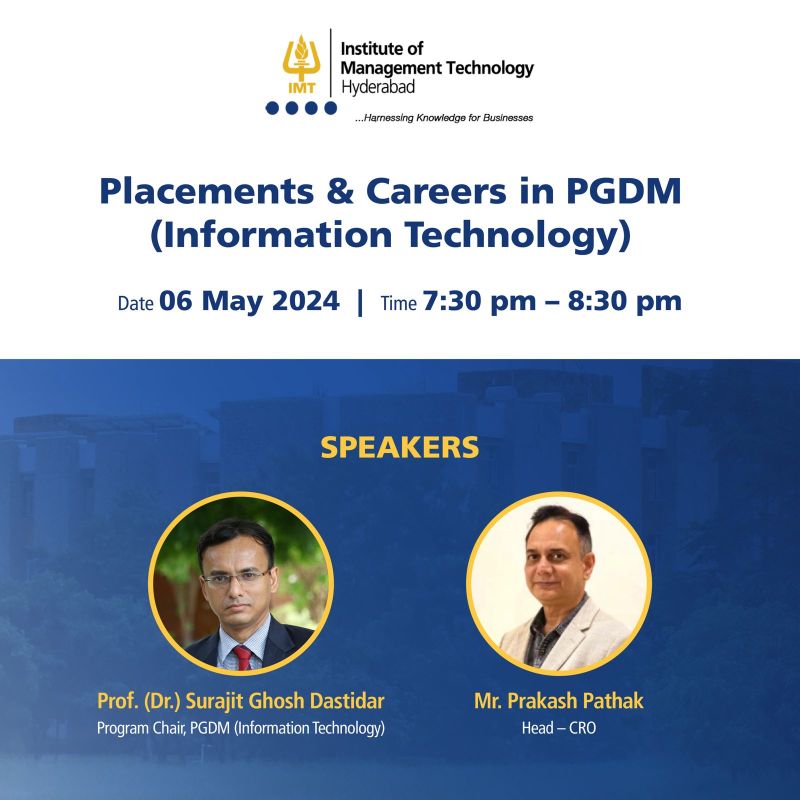 IMT

Institute of Management Technology Hyderabad

...Harnessing Knowledge for Businesses

Placements & Careers in PGDM (Information Technology)

Date 06 May 2024 | Time 7:30 pm – 8:30 pm

SPEAKERS

Prof. (Dr.) Surajit Ghosh Dastidar
Program Chair, PGDM (Information Technology)

Mr. Prakash Pathak
Head – CRO